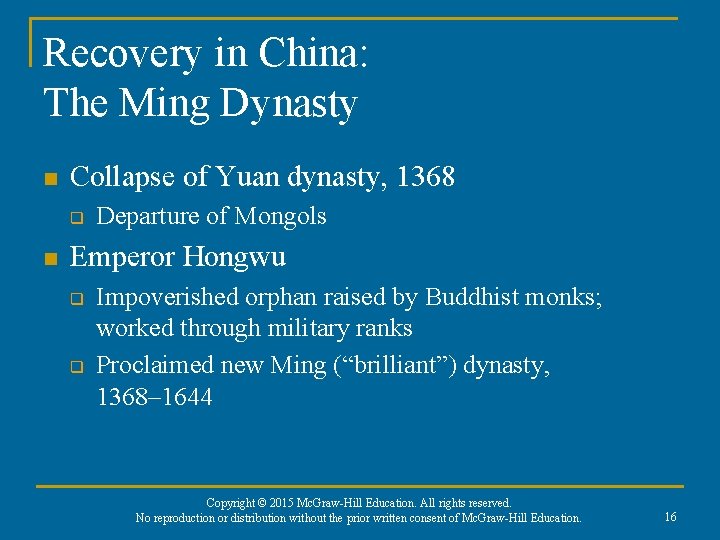 Recovery in China:
The Ming Dynasty

- Collapse of Yuan dynasty, 1368
  - Departure of Mongols
- Emperor Hongwu
  - Impoverished orphan raised by Buddhist monks; worked through military ranks
  - Proclaimed new Ming (“brilliant”) dynasty, 1368–1644

Copyright © 2015 McGraw-Hill Education. All rights reserved.
No reproduction or distribution without the prior written consent of McGraw-Hill Education.

16